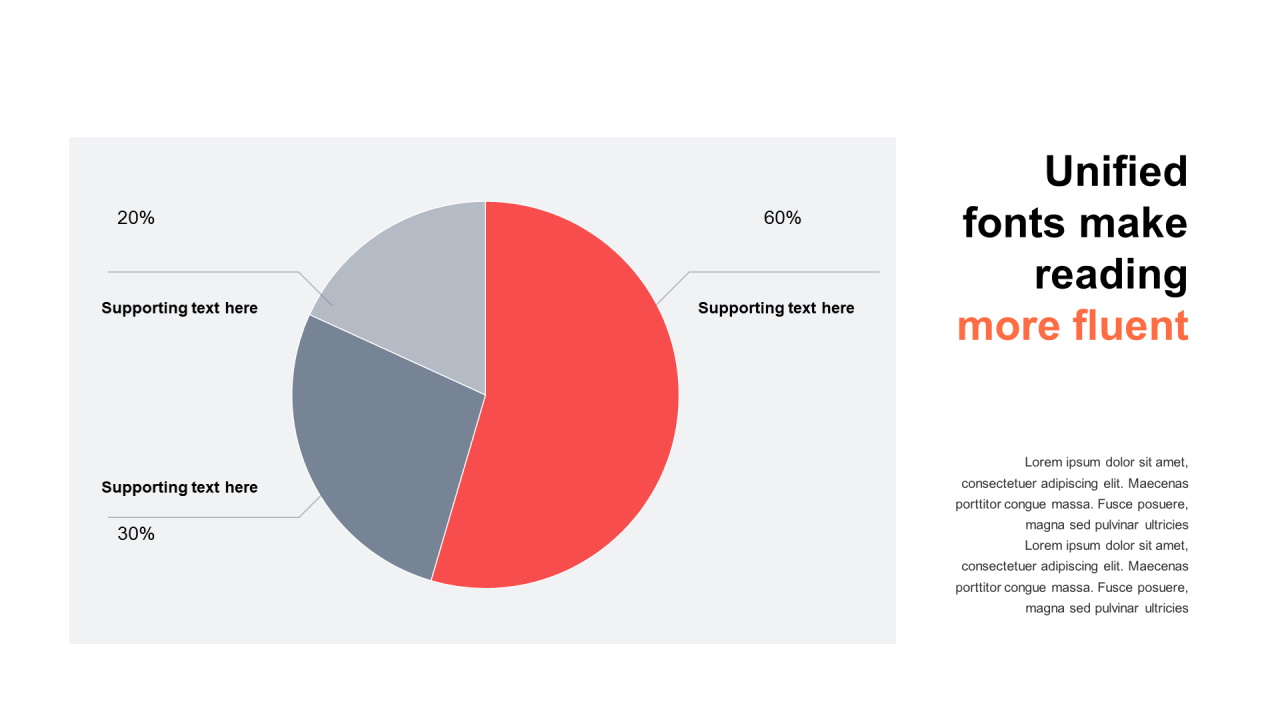 20%

Supporting text here

Supporting text here

30%

60%

Supporting text here

Unified fonts make reading more fluent

Lorem ipsum dolor sit amet, consectetuer adipiscing elit. Maecenas porttitor congue massa. Fusce posuere, magna sed pulvinar ultricies Lorem ipsum dolor sit amet, consectetuer adipiscing elit. Maecenas porttitor congue massa. Fusce posuere, magna sed pulvinar ultricies